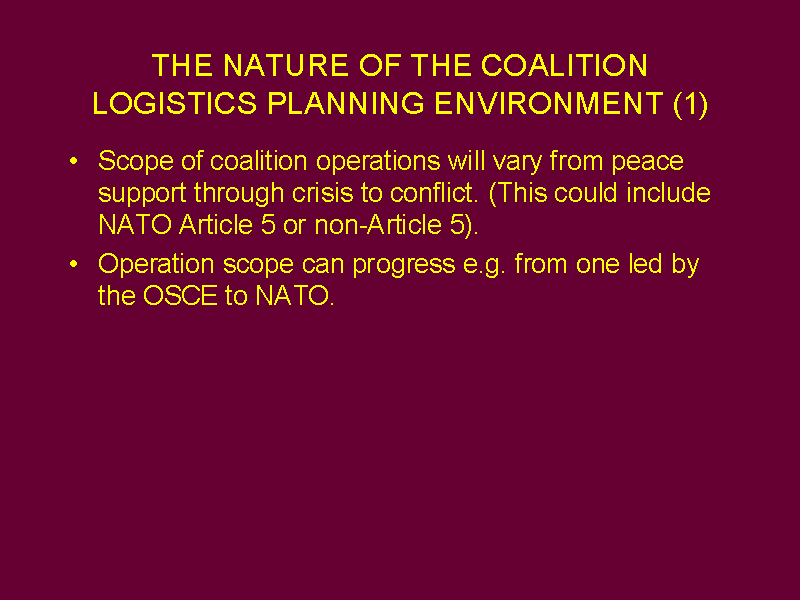 THE NATURE OF THE COALITION LOGISTICS PLANNING ENVIRONMENT (1)

• Scope of coalition operations will vary from peace support through crisis to conflict. (This could include NATO Article 5 or non-Article 5).

• Operation scope can progress e.g. from one led by the OSCE to NATO.